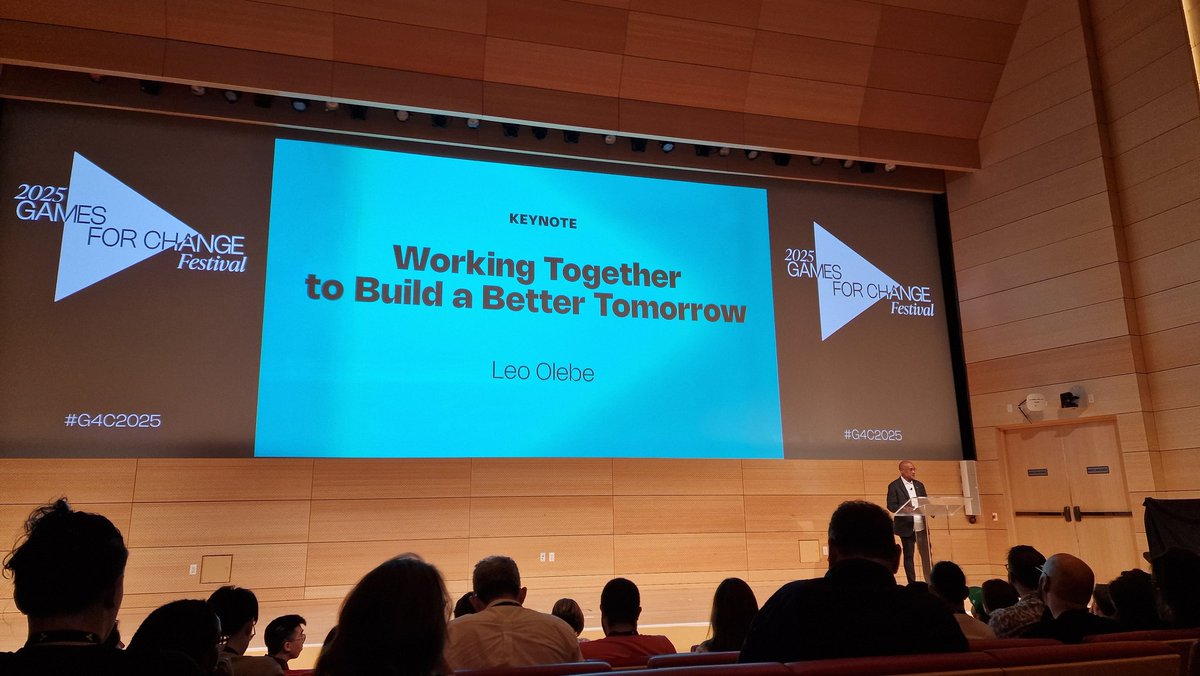 2025 GAMES FOR CHANGE Festival

#G4C2025

KEYNOTE

Working Together to Build a Better Tomorrow

Leo Olebe

2025 GAMES FOR CHANGE Festival

#G4C2025